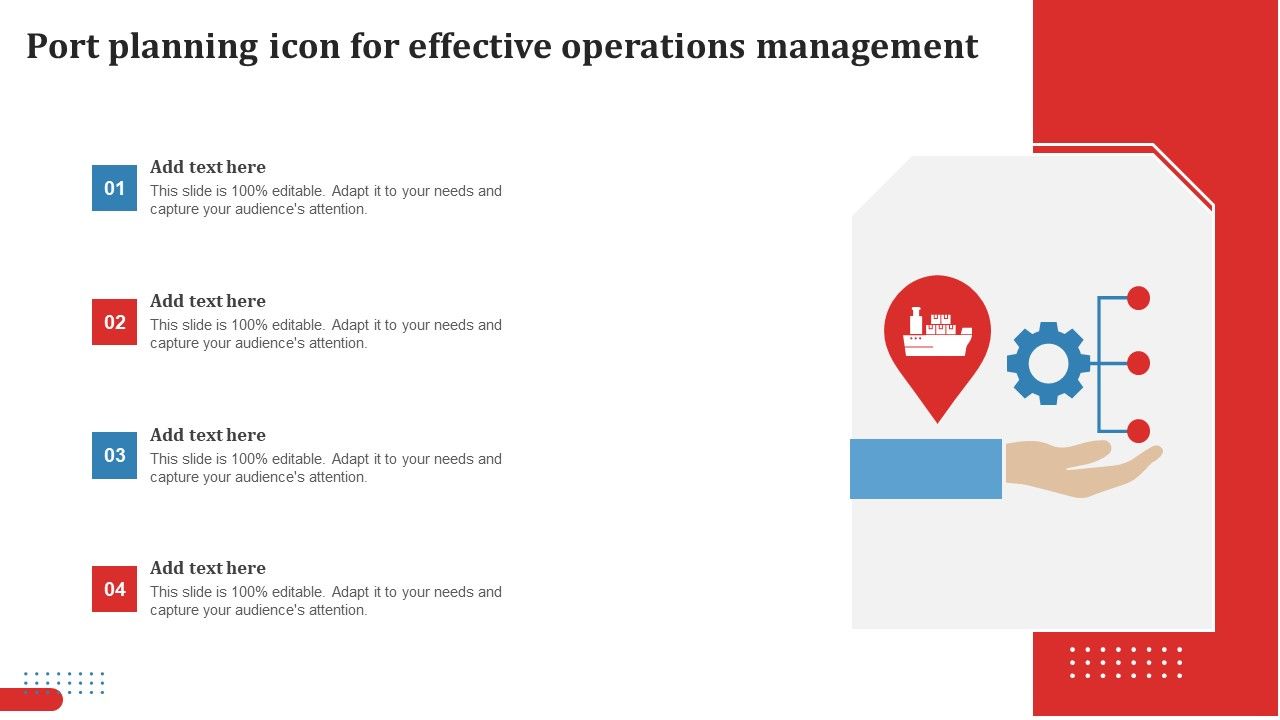 Port planning icon for effective operations management

01
Add text here
This slide is 100% editable. Adapt it to your needs and capture your audience's attention.

02
Add text here
This slide is 100% editable. Adapt it to your needs and capture your audience's attention.

03
Add text here
This slide is 100% editable. Adapt it to your needs and capture your audience's attention.

04
Add text here
This slide is 100% editable. Adapt it to your needs and capture your audience's attention.